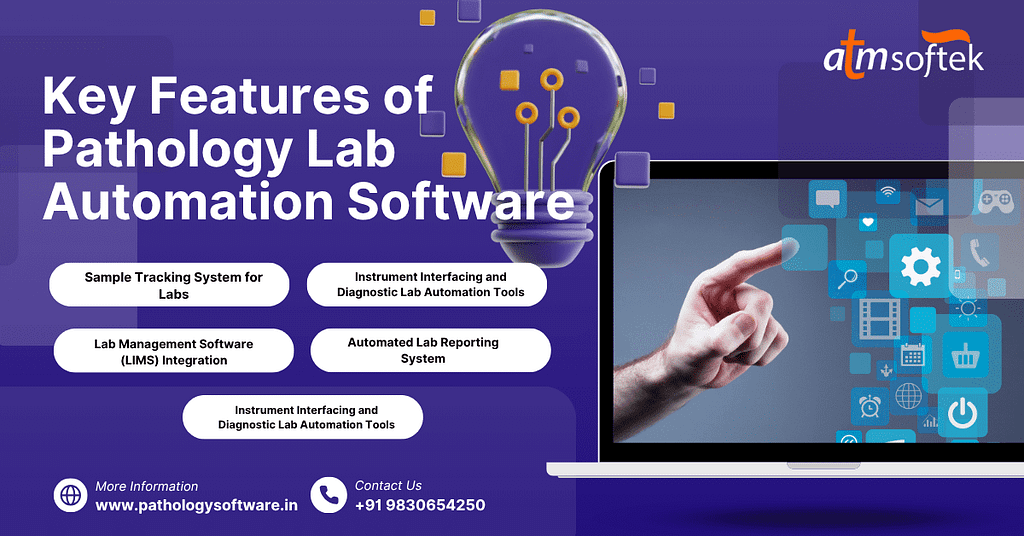 atmsoftek

Key Features of Pathology Lab Automation Software

Sample Tracking System for Labs

Instrument Interfacing and Diagnostic Lab Automation Tools

Lab Management Software (LIMS) Integration

Automated Lab Reporting System

Instrument Interfacing and Diagnostic Lab Automation Tools

More Information
www.pathologysoftware.in

Contact Us
+91 9830654250